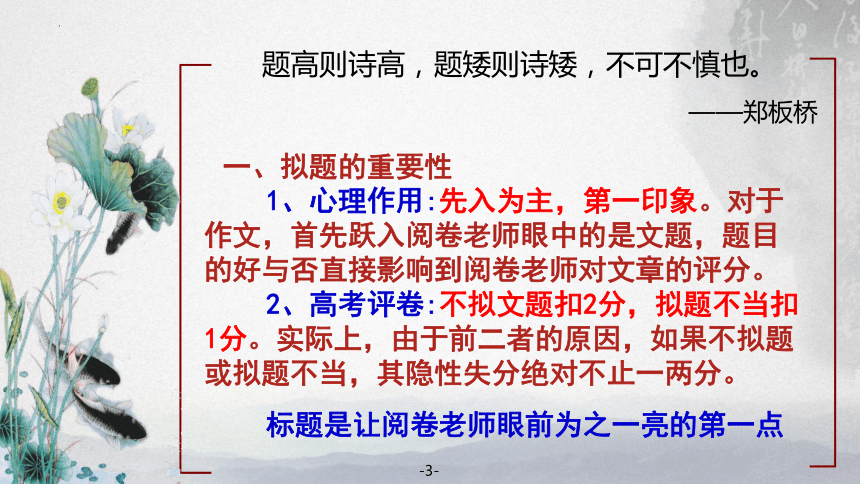 题高则诗高，题矮则诗矮，不可不慎也。

——郑板桥

一、拟题的重要性

1、心理作用:先入为主，第一印象。对于作文，首先跃入阅卷老师眼中的是文题，题目的好与否直接影响到阅卷老师对文章的评分。

2、高考评卷:不拟文题扣2分，拟题不当扣1分。实际上，由于前二者的原因，如果不拟题或拟题不当，其隐性失分绝对不止一两分。

标题是让阅卷老师眼前为之一亮的第一点

-3-